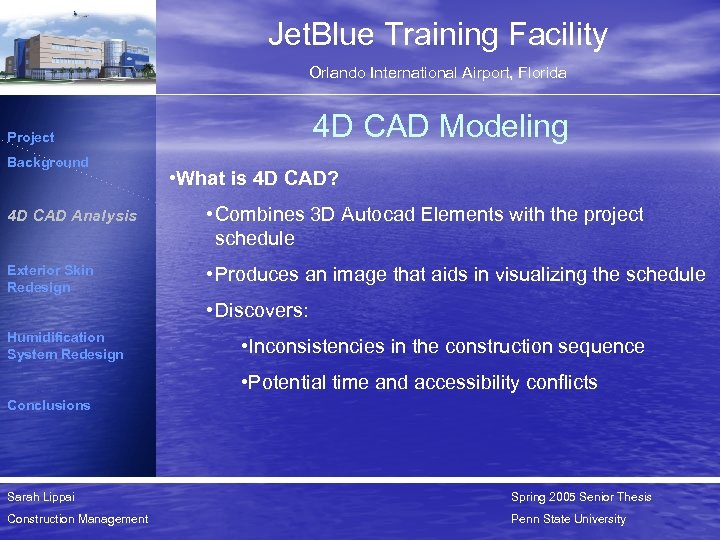 JetBlue Training Facility

Orlando International Airport, Florida

Project Background

4D CAD Analysis

Exterior Skin Redesign

Humidification System Redesign

Conclusions

4D CAD Modeling

•What is 4D CAD?

•Combines 3D Autocad Elements with the project schedule

•Produces an image that aids in visualizing the schedule

•Discovers:

•Inconsistencies in the construction sequence

•Potential time and accessibility conflicts

Sarah Lippai
Construction Management

Spring 2005 Senior Thesis
Penn State University